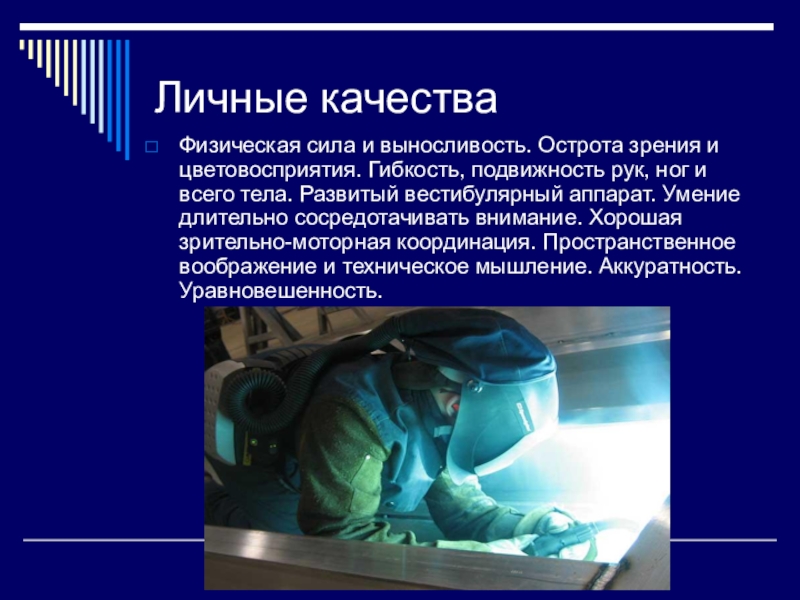 Личные качества

Физическая сила и выносливость. Острота зрения и цветовосприятия. Гибкость, подвижность рук, ног и всего тела. Развитый вестибулярный аппарат. Умение длительно сосредотачивать внимание. Хорошая зрительно-моторная координация. Пространственное воображение и техническое мышление. Аккуратность. Уравновешенность.